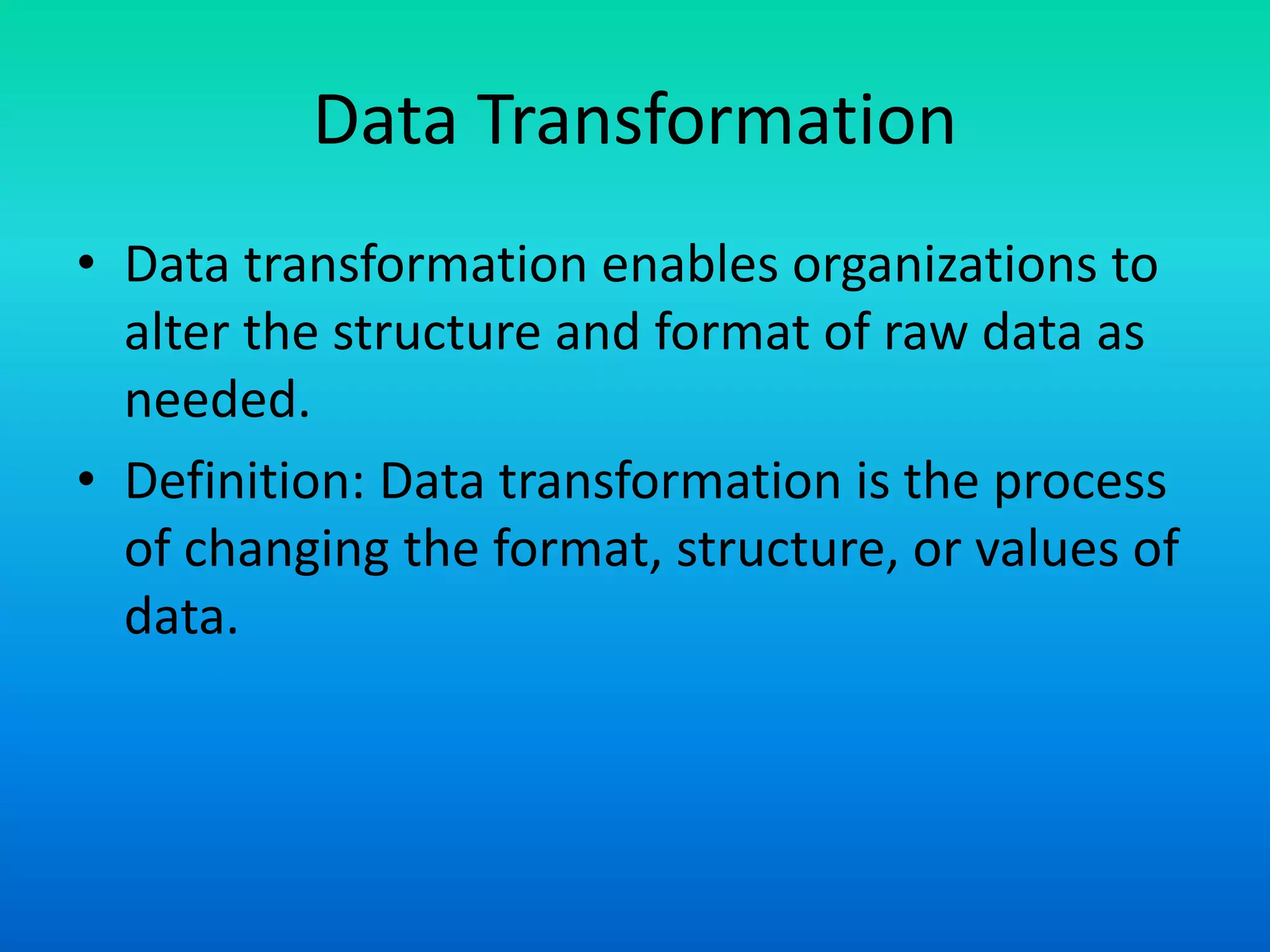 Data Transformation

• Data transformation enables organizations to alter the structure and format of raw data as needed.

• Definition: Data transformation is the process of changing the format, structure, or values of data.